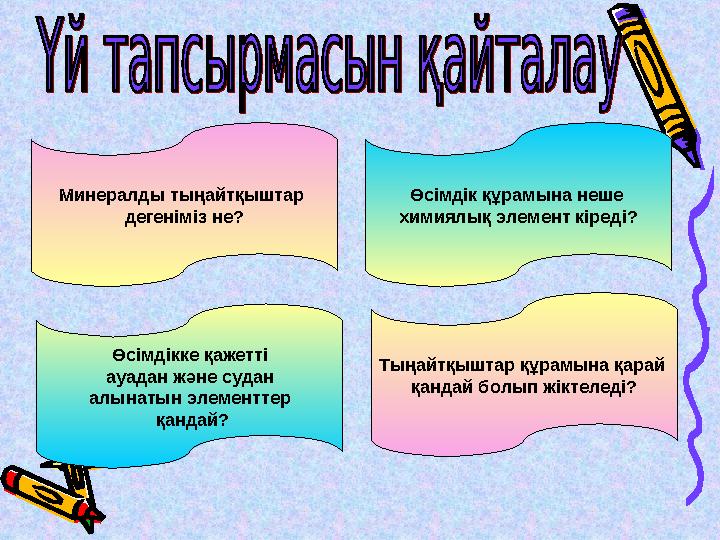 Үй тапсырмасын қайталау

Минералды тыңайтқыштар дегеніміз не?

Өсімдік құрамына неше химиялық элемент кіреді?

Өсімдікке қажетті ауадан және судан алынатын элементтер қандай?

Тыңайтқыштар құрамына қарай қандай болып жіктеледі?